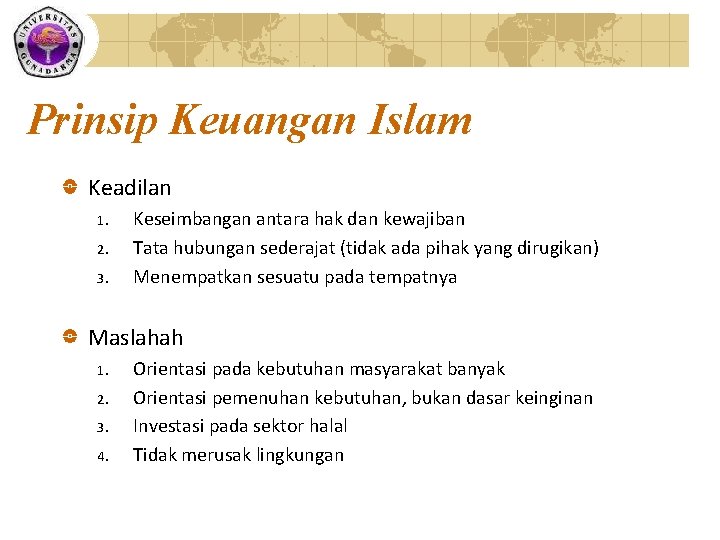 UNIVERSITAS GUNADARMA

Prinsip Keuangan Islam

Keadilan
1. Keseimbangan antara hak dan kewajiban
2. Tata hubungan sederajat (tidak ada pihak yang dirugikan)
3. Menempatkan sesuatu pada tempatnya

Maslahah
1. Orientasi pada kebutuhan masyarakat banyak
2. Orientasi pemenuhan kebutuhan, bukan dasar keinginan
3. Investasi pada sektor halal
4. Tidak merusak lingkungan